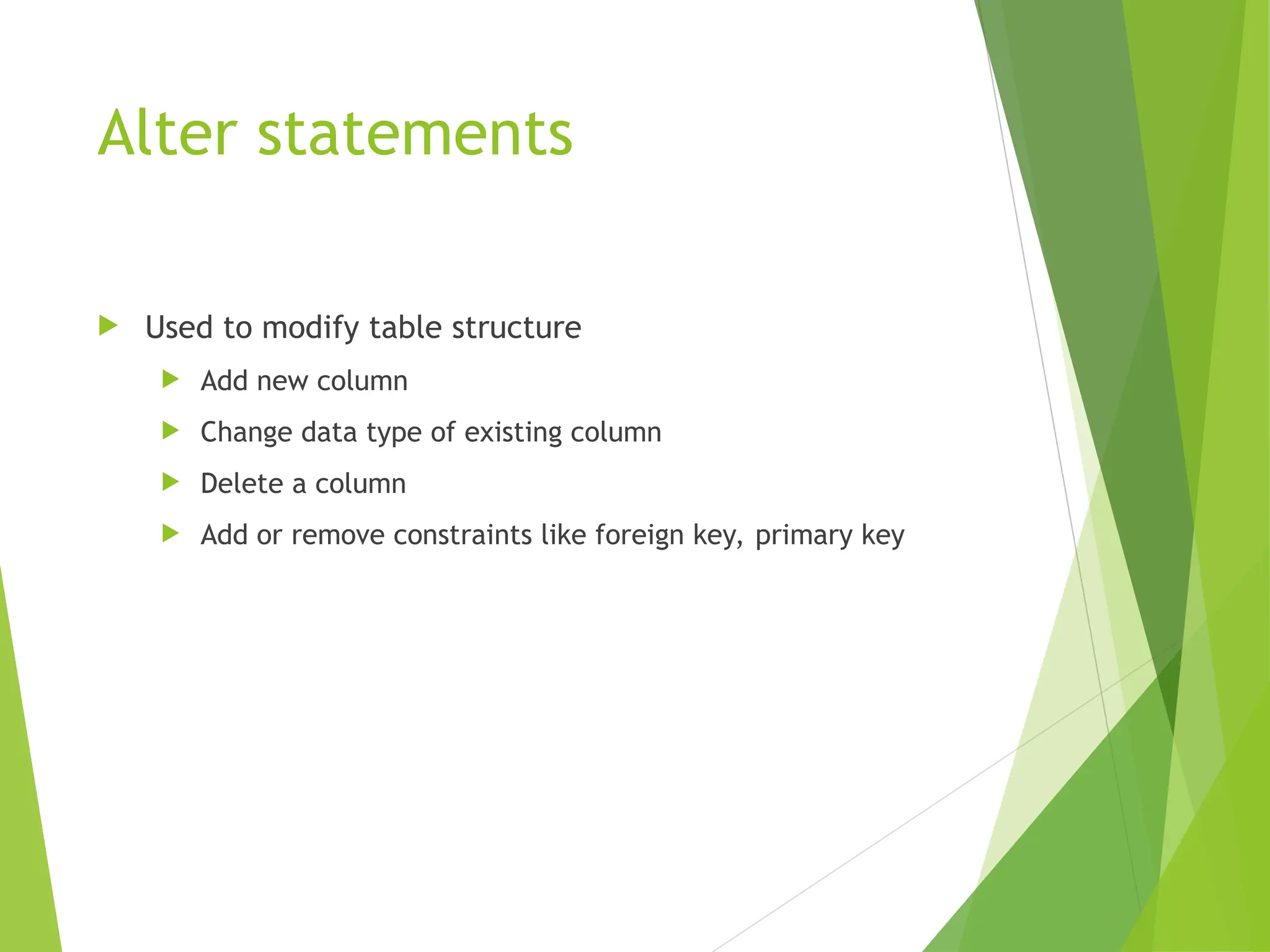 Alter statements

Used to modify table structure

Add new column

Change data type of existing column

Delete a column

Add or remove constraints like foreign key, primary key